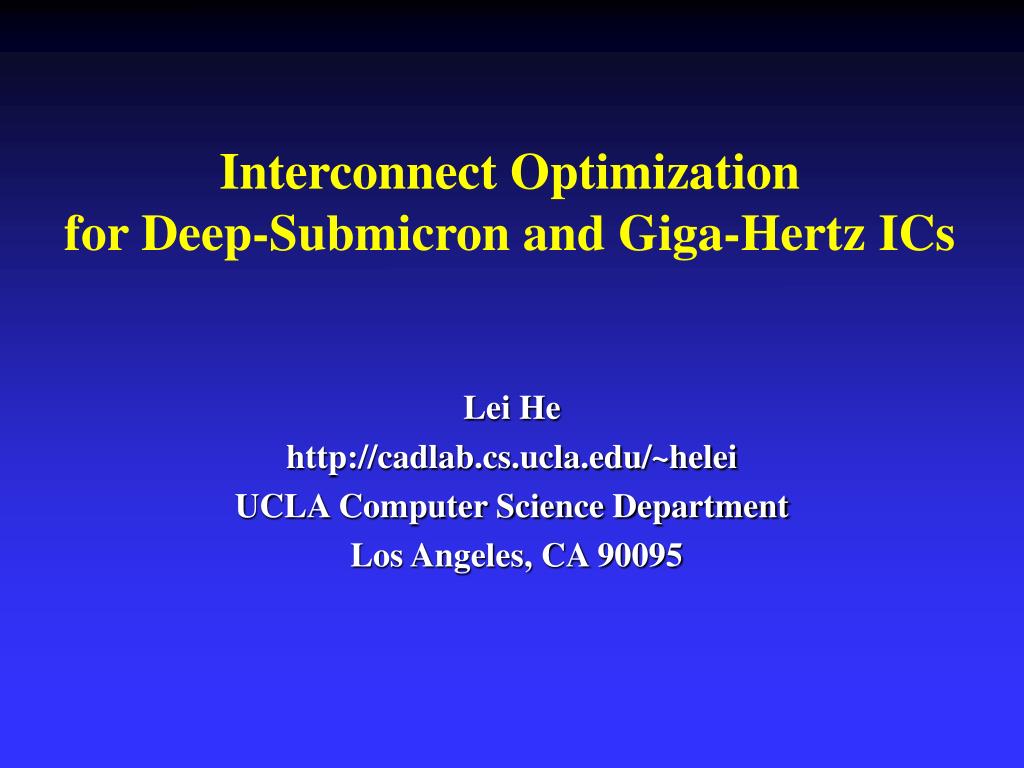 Interconnect Optimization
for Deep-Submicron and Giga-Hertz ICs

Lei He
http://cadlab.cs.ucla.edu/~helei
UCLA Computer Science Department
Los Angeles, CA 90095